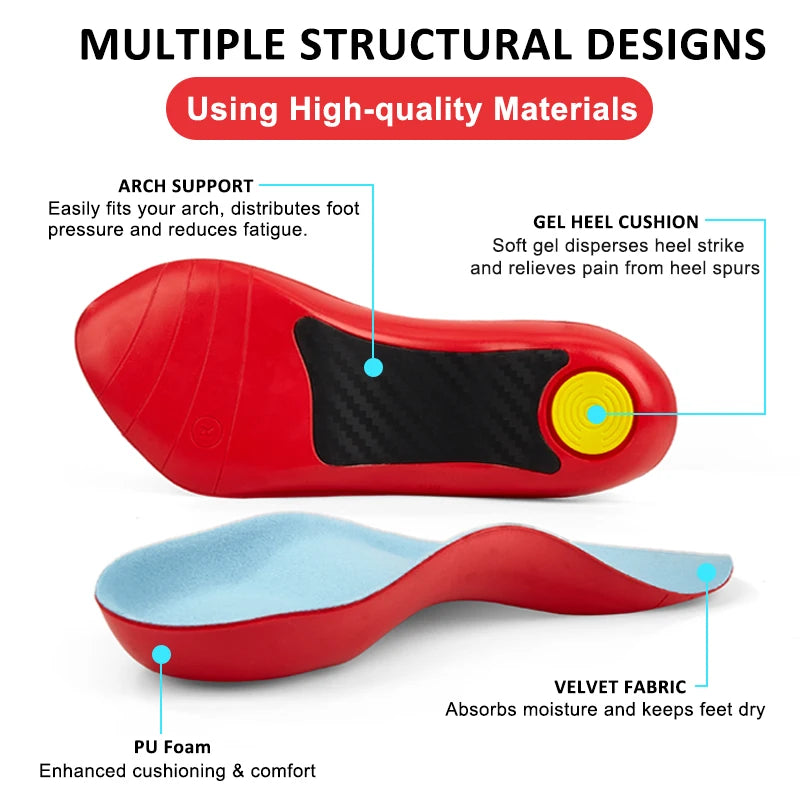 MULTIPLE STRUCTURAL DESIGNS

Using High-quality Materials

ARCH SUPPORT
Easily fits your arch, distributes foot pressure and reduces fatigue.

GEL HEEL CUSHION
Soft gel disperses heel strike and relieves pain from heel spurs

VELVET FABRIC
Absorbs moisture and keeps feet dry

PU Foam
Enhanced cushioning & comfort